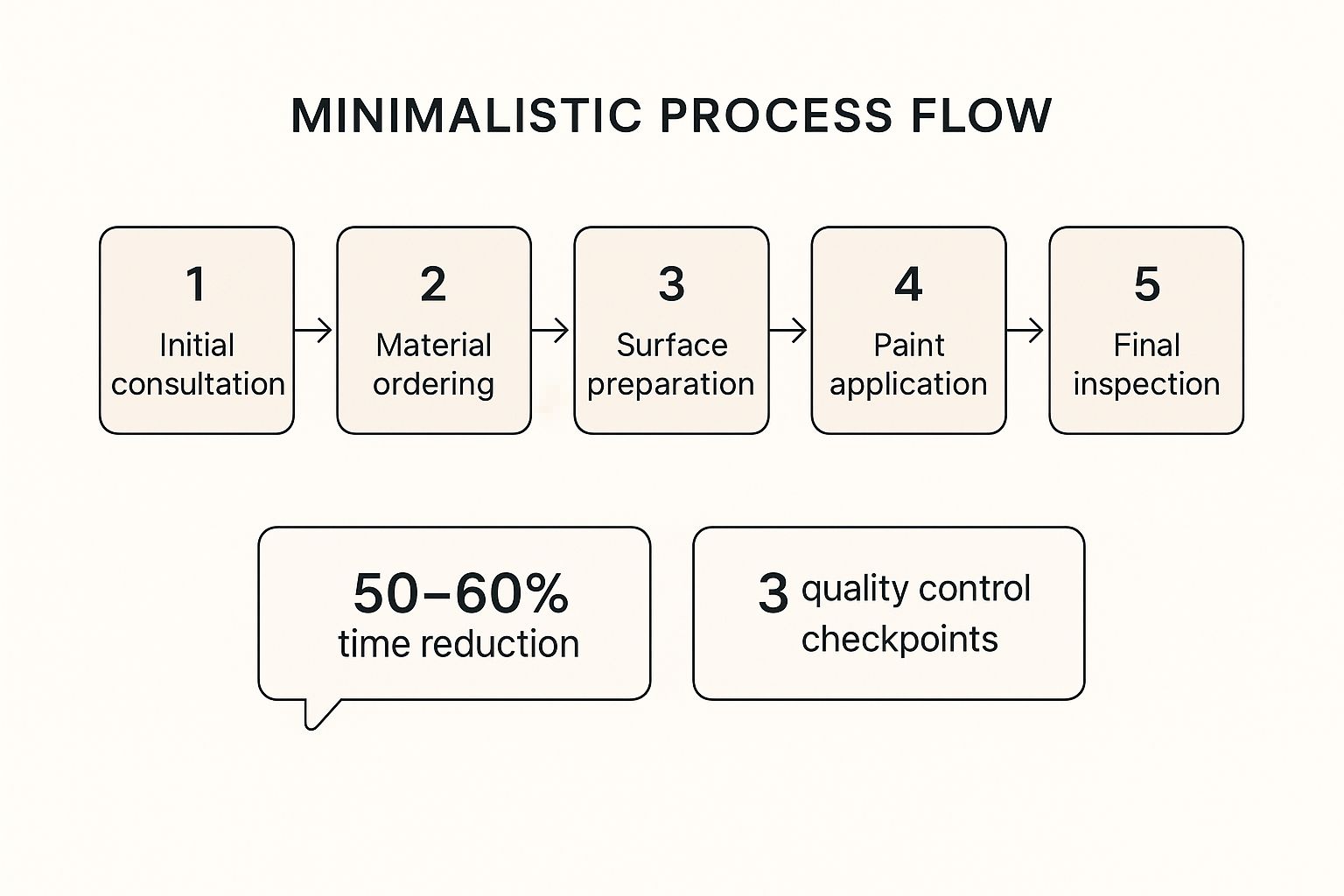 MINIMALISTIC PROCESS FLOW

1
Initial consultation

2
Material ordering

3
Surface preparation

4
Paint application

5
Final inspection

50–60%
time reduction

3 quality control checkpoints